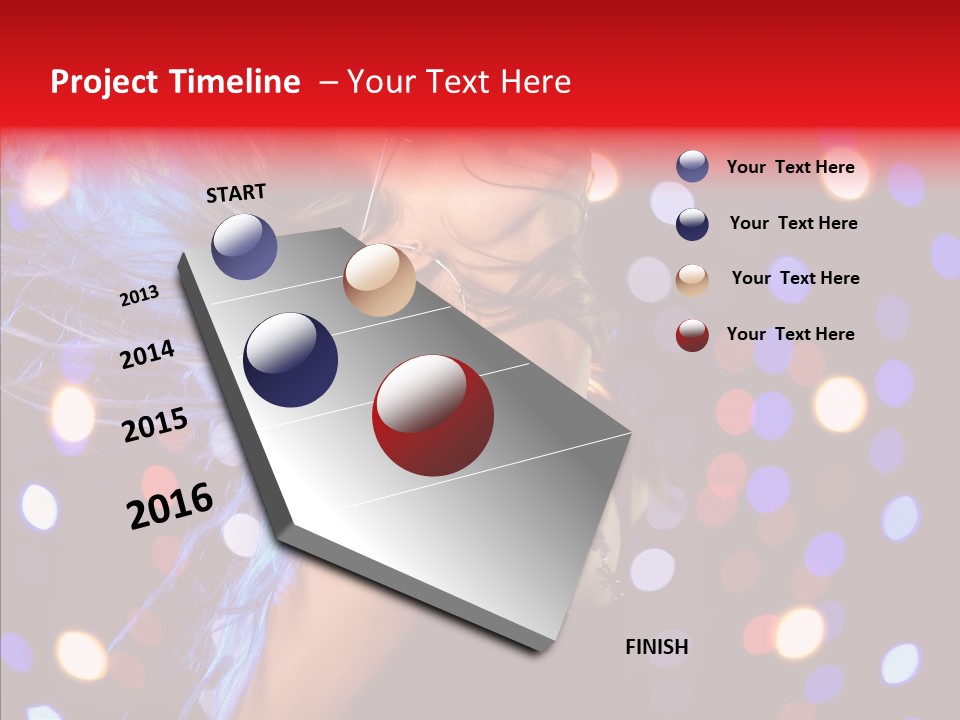 Project Timeline – Your Text Here

START

2013

2014

2015

2016

FINISH

Your Text Here

Your Text Here

Your Text Here

Your Text Here